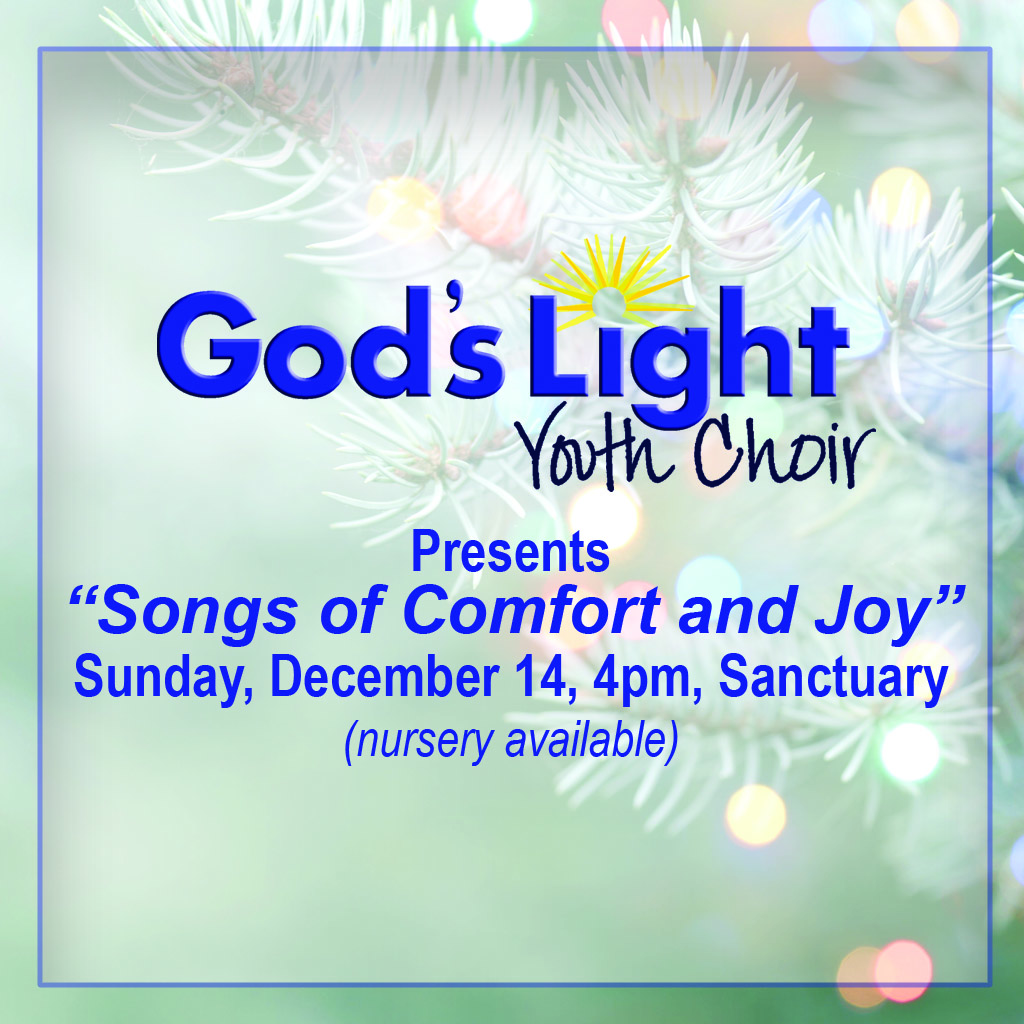 God's Light
Youth Choir

Presents
"Songs of Comfort and Joy"
Sunday, December 14, 4pm, Sanctuary
(nursery available)